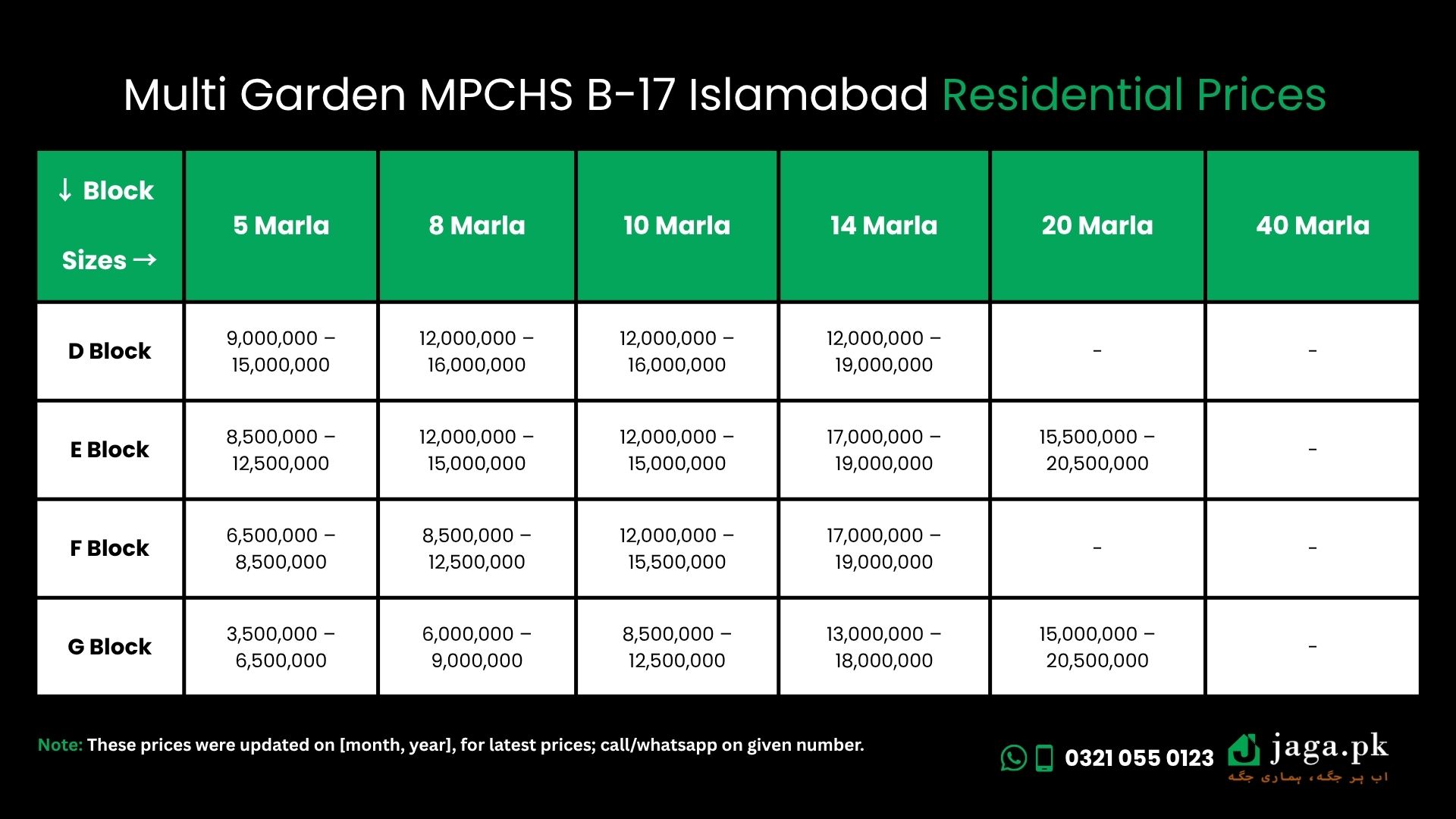 Multi Garden MPCHS B-17 Islamabad Residential Prices

| ↓ Block Sizes → | 5 Marla | 8 Marla | 10 Marla | 14 Marla | 20 Marla | 40 Marla |
|---|---|---|---|---|---|---|
| D Block | 9,000,000 – 15,000,000 | 12,000,000 – 16,000,000 | 12,000,000 – 16,000,000 | 12,000,000 – 19,000,000 | - | - |
| E Block | 8,500,000 – 12,500,000 | 12,000,000 – 15,000,000 | 12,000,000 – 15,000,000 | 17,000,000 – 19,000,000 | 15,500,000 – 20,500,000 | - |
| F Block | 6,500,000 – 8,500,000 | 8,500,000 – 12,500,000 | 12,000,000 – 15,500,000 | 17,000,000 – 19,000,000 | - | - |
| G Block | 3,500,000 – 6,500,000 | 6,000,000 – 9,000,000 | 8,500,000 – 12,500,000 | 13,000,000 – 18,000,000 | 15,000,000 – 20,500,000 | - |

Note: These prices were updated on [month, year], for latest prices; call/whatsapp on given number.

0321 055 0123

jaga.pk
اب ہر جگہ، ہماری جگہ